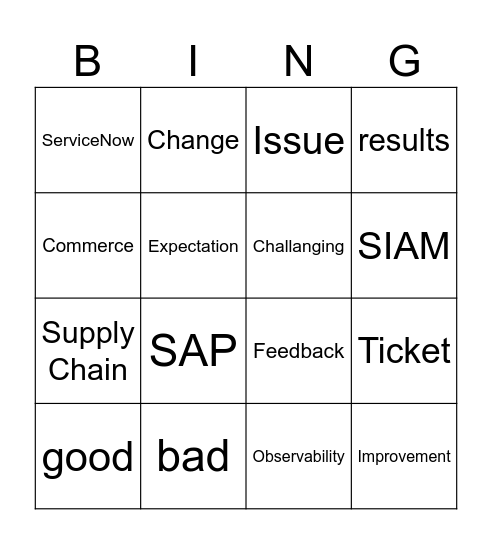 | B | I | N | G |
|---|---|---|---|
| ServiceNow | Change | Issue | results |
| Commerce | Expectation | Challanging | SIAM |
| Supply Chain | SAP | Feedback | Ticket |
| good | bad | Observability | Improvement |